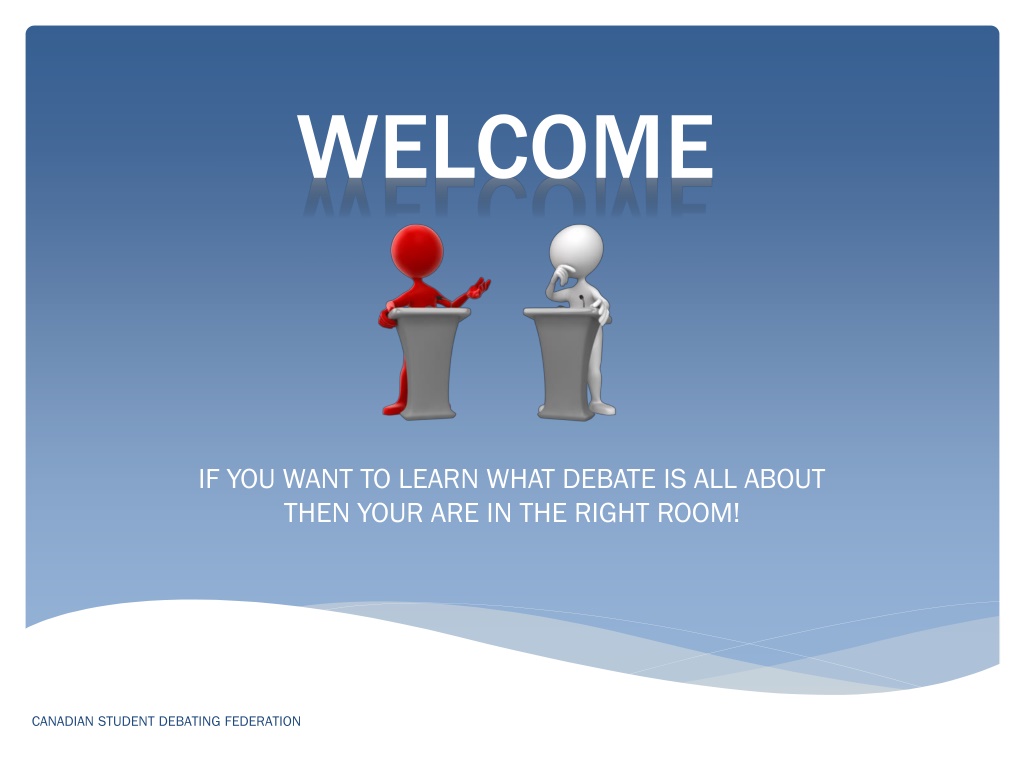 WELCOME

IF YOU WANT TO LEARN WHAT DEBATE IS ALL ABOUT THEN YOUR ARE IN THE RIGHT ROOM!

CANADIAN STUDENT DEBATING FEDERATION